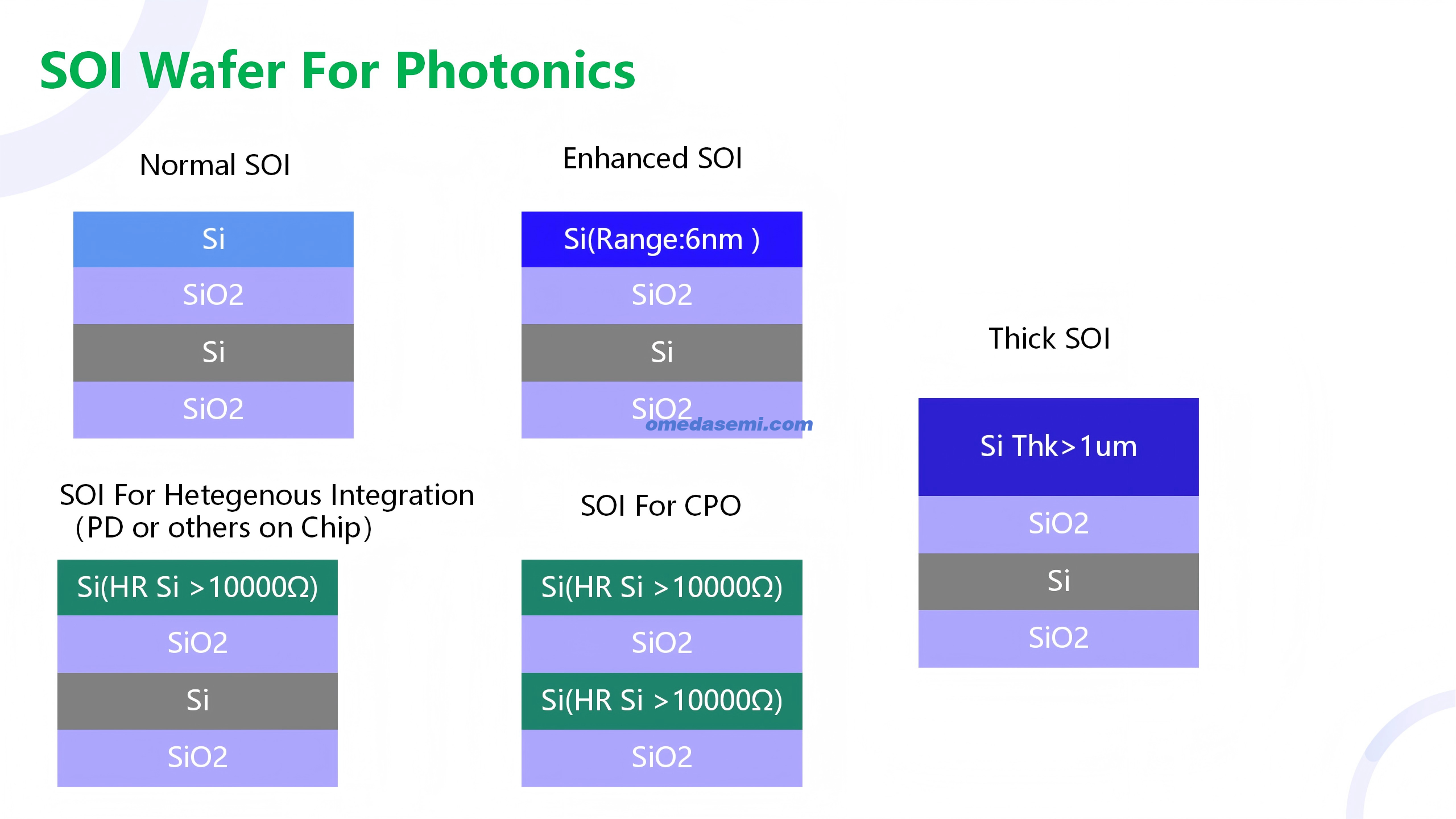 SOI Wafer For Photonics

Normal SOI

Si
SiO2
Si
SiO2

Enhanced SOI

Si(Range:6nm )
SiO2
Si
SiO2

omedasemi.com

Thick SOI

Si Thk>1um
SiO2
Si
SiO2

SOI For Hetegenous Integration (PD or others on Chip)

Si(HR Si >10000Ω)
SiO2
Si
SiO2

SOI For CPO

Si(HR Si >10000Ω)
SiO2
Si(HR Si >10000Ω)
SiO2